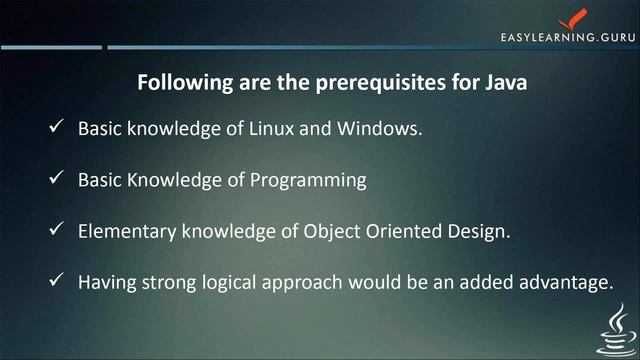 EASYLEARNING.GURU

Following are the prerequisites for Java

✓ Basic knowledge of Linux and Windows.

✓ Basic Knowledge of Programming

✓ Elementary knowledge of Object Oriented Design.

✓ Having strong logical approach would be an added advantage.